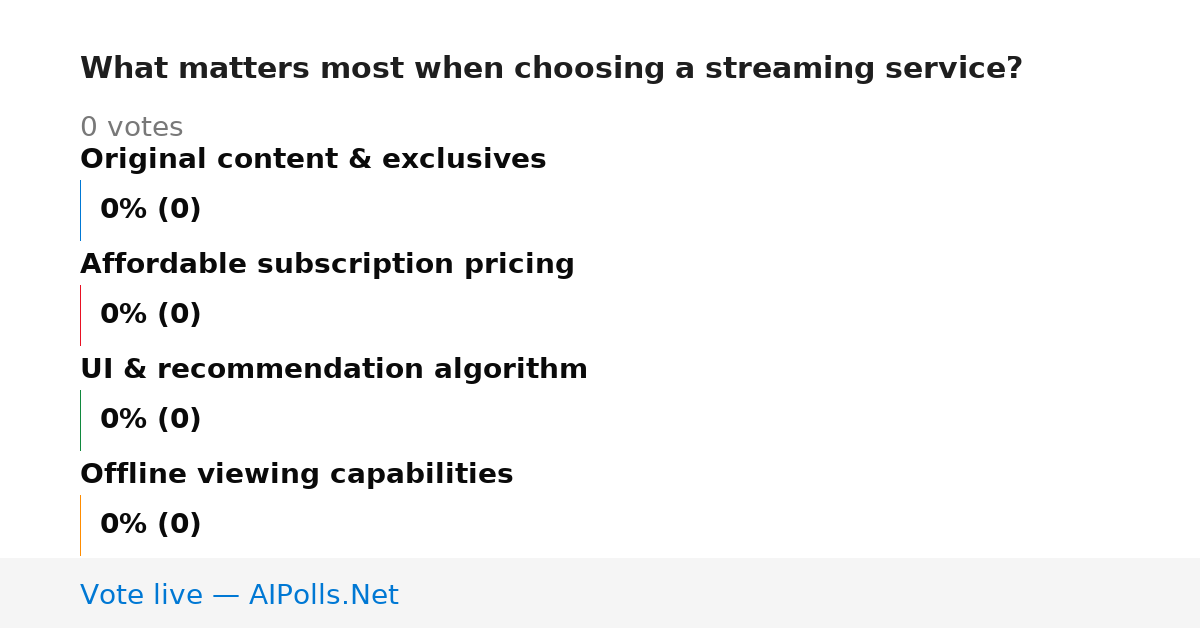 What matters most when choosing a streaming service?

0 votes

Original content & exclusives

0% (0)

Affordable subscription pricing

0% (0)

UI & recommendation algorithm

0% (0)

Offline viewing capabilities

0% (0)

Vote live — AIPolls.Net